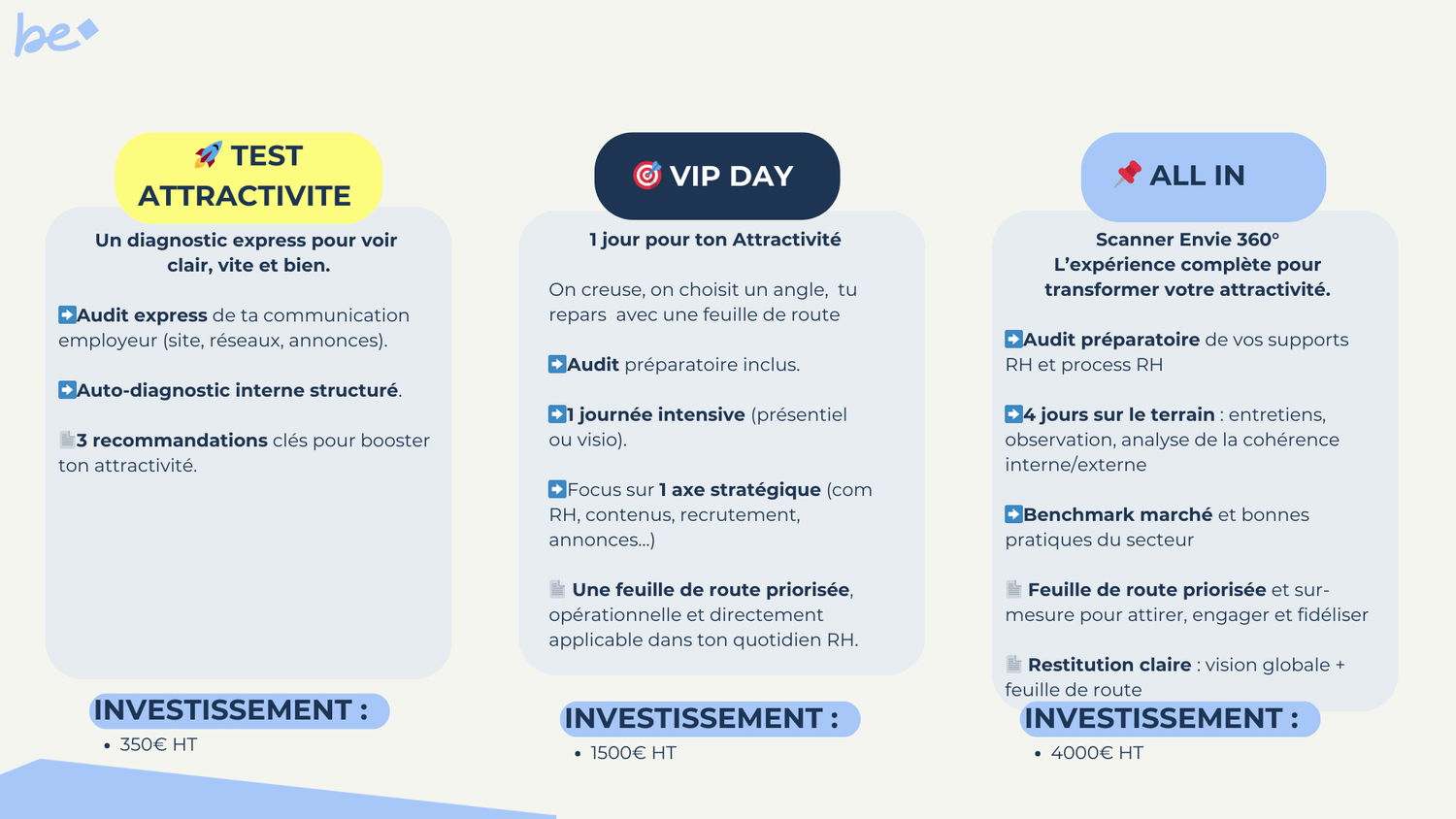 be

🚀 TEST ATTRACTIVITE

Un diagnostic express pour voir clair, vite et bien.

➡️Audit express de ta communication employeur (site, réseaux, annonces).

➡️Auto-diagnostic interne structuré.

📄3 recommandations clés pour booster ton attractivité.

INVESTISSEMENT :

• 350€ HT

🎯 VIP DAY

1 jour pour ton Attractivité

On creuse, on choisit un angle, tu repars avec une feuille de route

➡️Audit préparatoire inclus.

➡️1 journée intensive (présentiel ou visio).

➡️Focus sur 1 axe stratégique (com RH, contenus, recrutement, annonces...)

📄 Une feuille de route priorisée, opérationnelle et directement applicable dans ton quotidien RH.

INVESTISSEMENT :

• 1500€ HT

📌 ALL IN

Scanner Envie 360°
L'expérience complète pour transformer votre attractivité.

➡️Audit préparatoire de vos supports RH et process RH

➡️4 jours sur le terrain : entretiens, observation, analyse de la cohérence interne/externe

➡️Benchmark marché et bonnes pratiques du secteur

📄 Feuille de route priorisée et sur-mesure pour attirer, engager et fidéliser

📄 Restitution claire : vision globale + feuille de route

INVESTISSEMENT :

• 4000€ HT